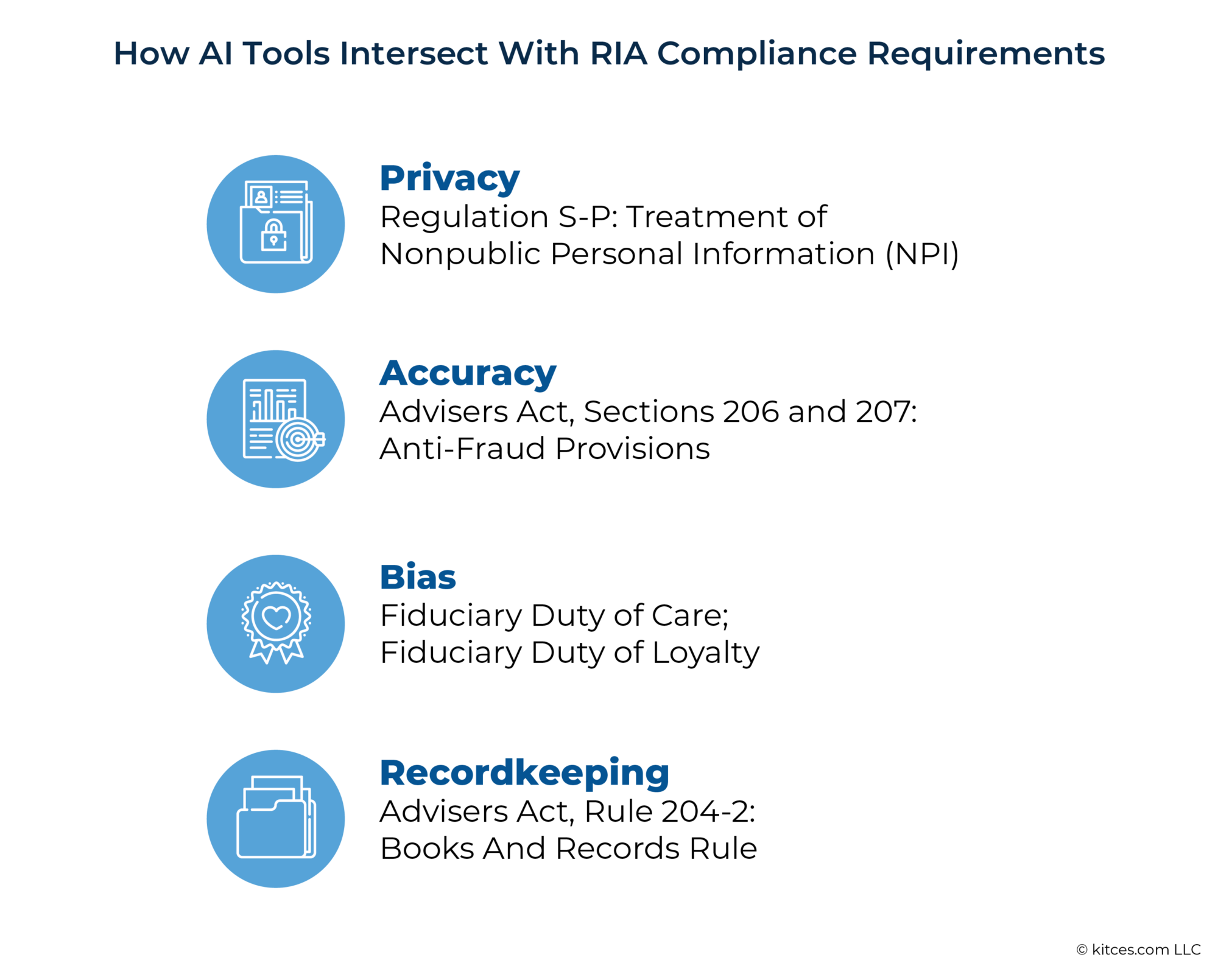 How AI Tools Intersect With RIA Compliance Requirements

Privacy
Regulation S-P: Treatment of Nonpublic Personal Information (NPI)

Accuracy
Advisers Act, Sections 206 and 207: Anti-Fraud Provisions

Bias
Fiduciary Duty of Care; Fiduciary Duty of Loyalty

Recordkeeping
Advisers Act, Rule 204-2: Books And Records Rule

© kitces.com LLC